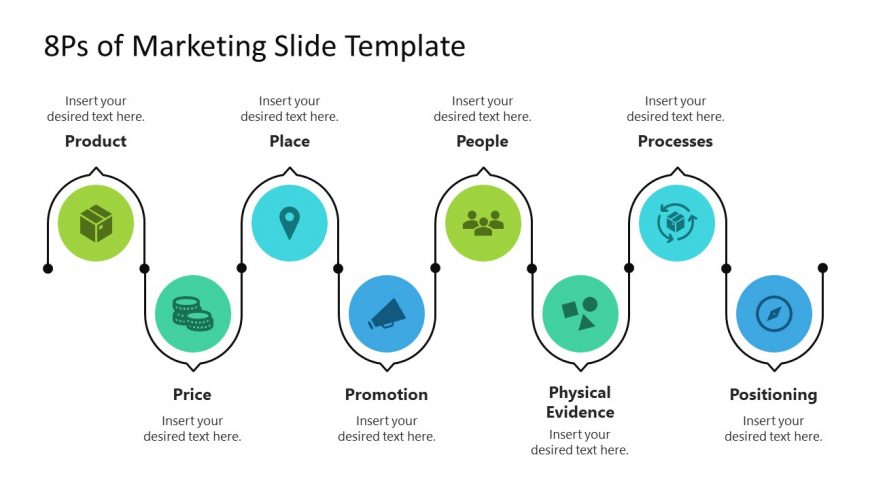 8Ps of Marketing Slide Template

Insert your desired text here.

Product

Insert your desired text here.

Place

Insert your desired text here.

People

Insert your desired text here.

Processes

Price

Insert your desired text here.

Promotion

Insert your desired text here.

Physical Evidence

Insert your desired text here.

Positioning

Insert your desired text here.